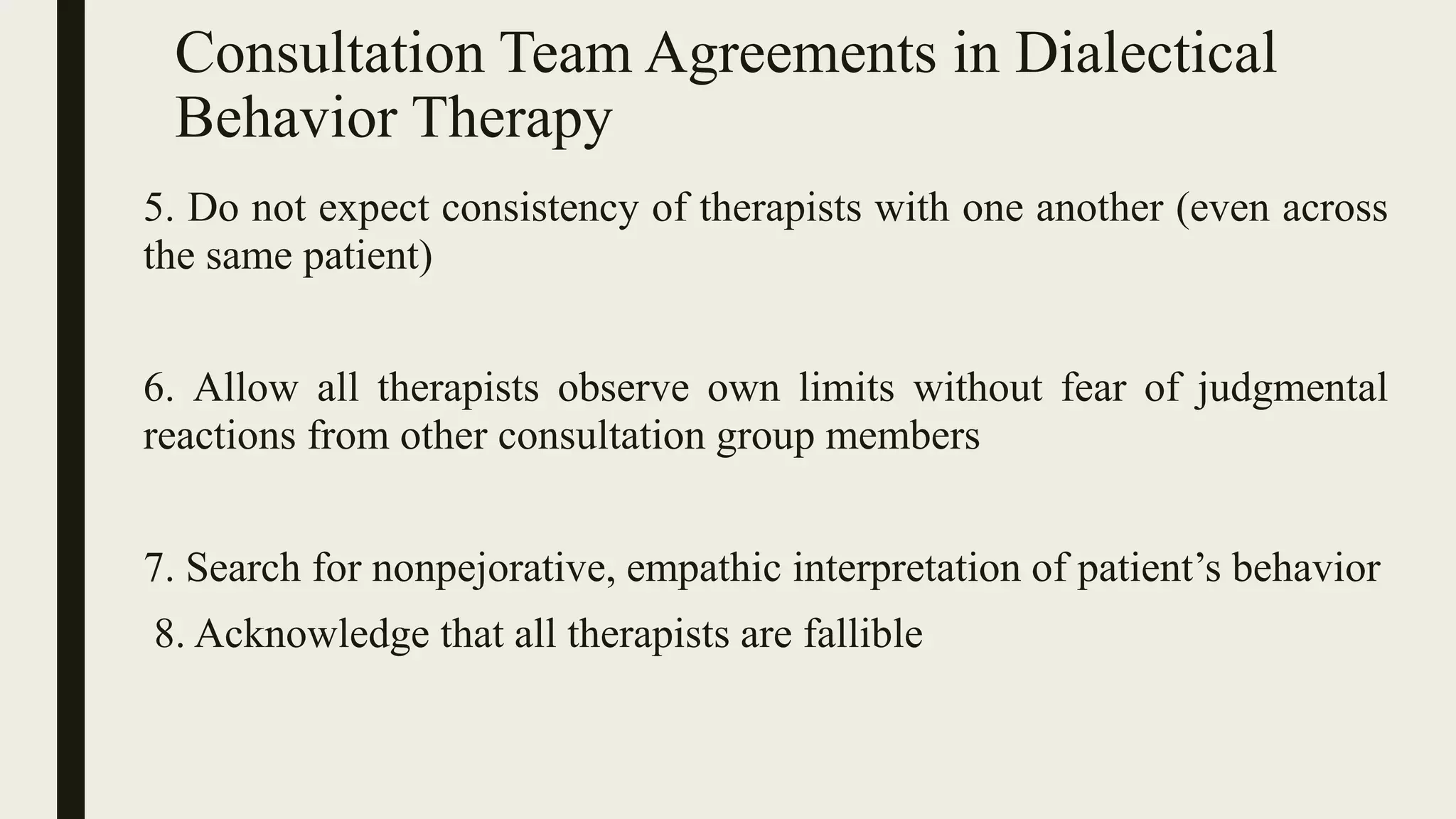 Consultation Team Agreements in Dialectical Behavior Therapy

5. Do not expect consistency of therapists with one another (even across the same patient)

6. Allow all therapists observe own limits without fear of judgmental reactions from other consultation group members

7. Search for nonpejorative, empathic interpretation of patient’s behavior

8. Acknowledge that all therapists are fallible